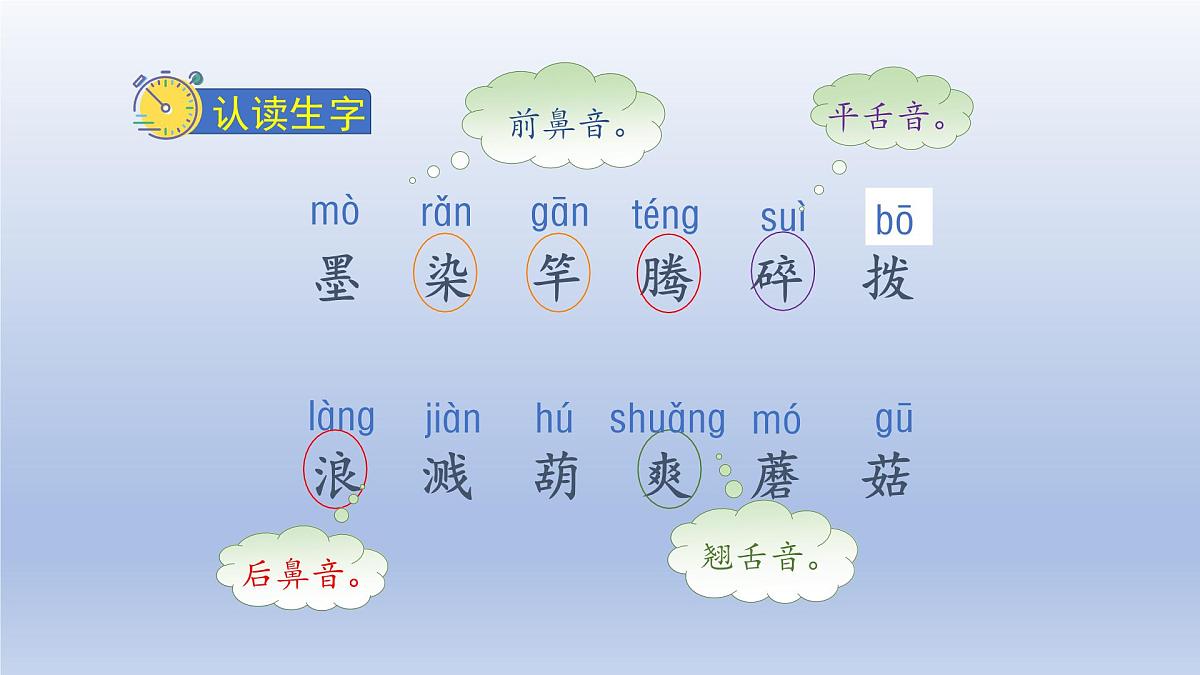 认读生字

前鼻音。

平舌音。

mò rǎn gān téng suì bō
墨 染 竿 腾 碎 拨

làng jiàn hú shuǎng mó gū
浪 溅 葫 爽 蘑 菇

后鼻音。

翘舌音。